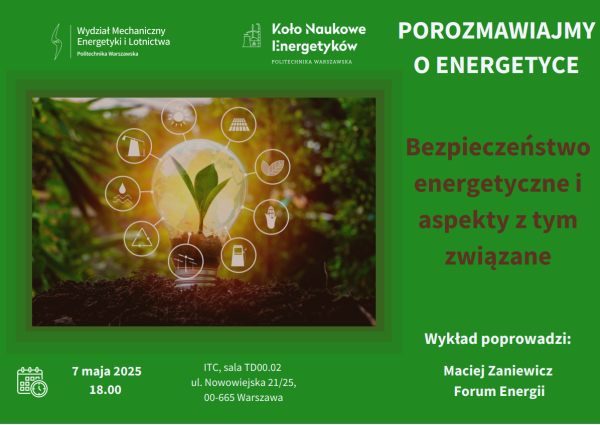 Wydział Mechaniczny Energetyki i Lotnictwa
Politechnika Warszawska

Koło Naukowe Energetyków
POLITECHNIKA WARSZAWSKA

POROZMAWIAJMY O ENERGETYCE

Bezpieczeństwo energetyczne i aspekty z tym związane

Wykład poprowadzi:

Maciej Zaniewicz
Forum Energii

7 maja 2025
18.00

ITC, sala TD00.02
ul. Nowowiejska 21/25,
00-665 Warszawa